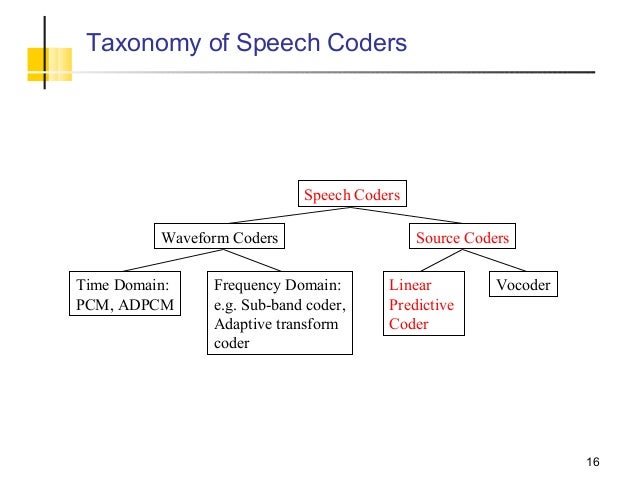 Taxonomy of Speech Coders

Speech Coders

Waveform Coders

Source Coders

Time Domain: PCM, ADPCM

Frequency Domain: e.g. Sub-band coder, Adaptive transform coder

Linear Predictive Coder

Vocoder

16